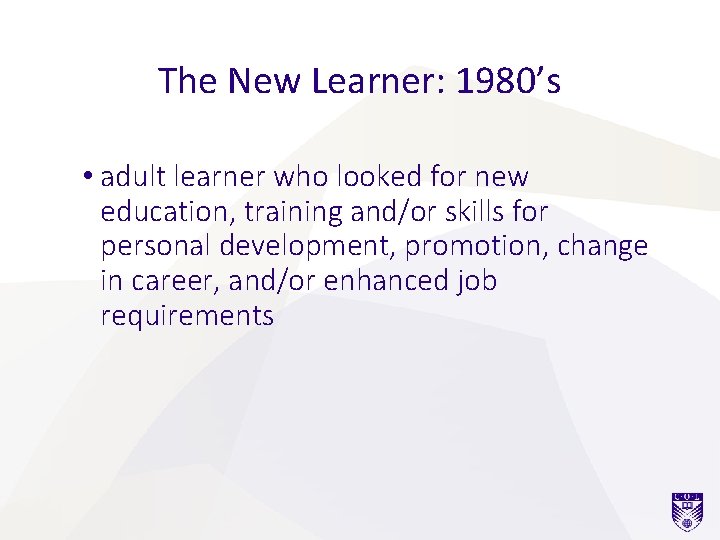 The New Learner: 1980's

• adult learner who looked for new education, training and/or skills for personal development, promotion, change in career, and/or enhanced job requirements